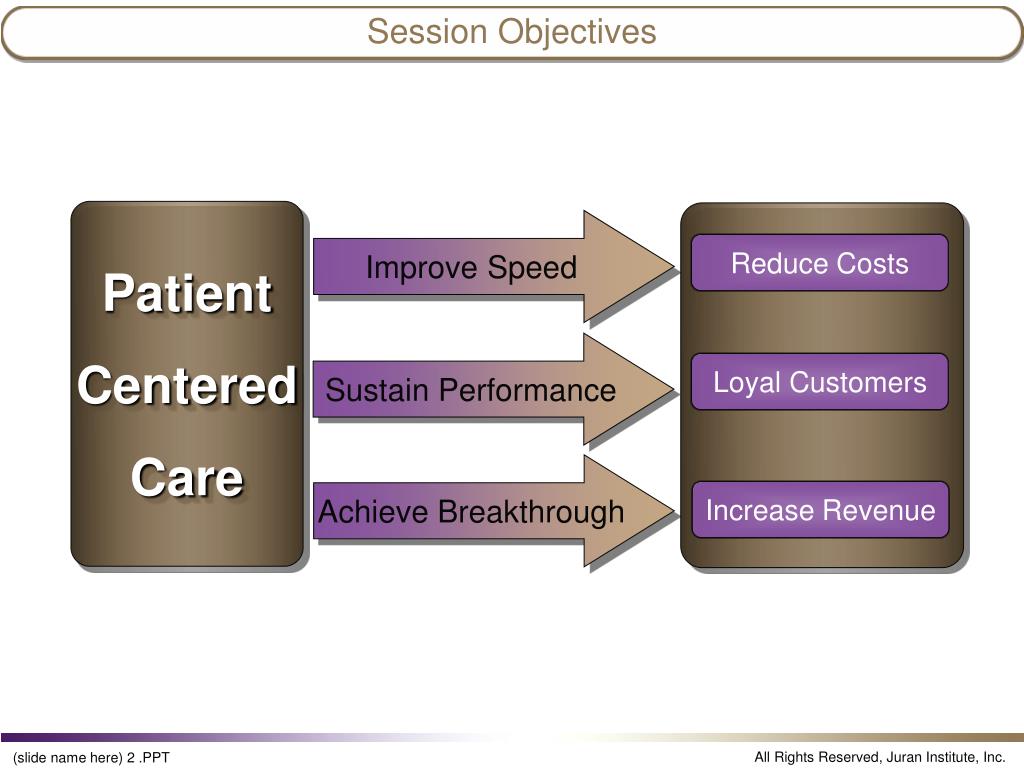 Session Objectives

Patient Centered Care

Improve Speed

Sustain Performance

Achieve Breakthrough

Reduce Costs

Loyal Customers

Increase Revenue

(slide name here) 2 .PPT

All Rights Reserved, Juran Institute, Inc.